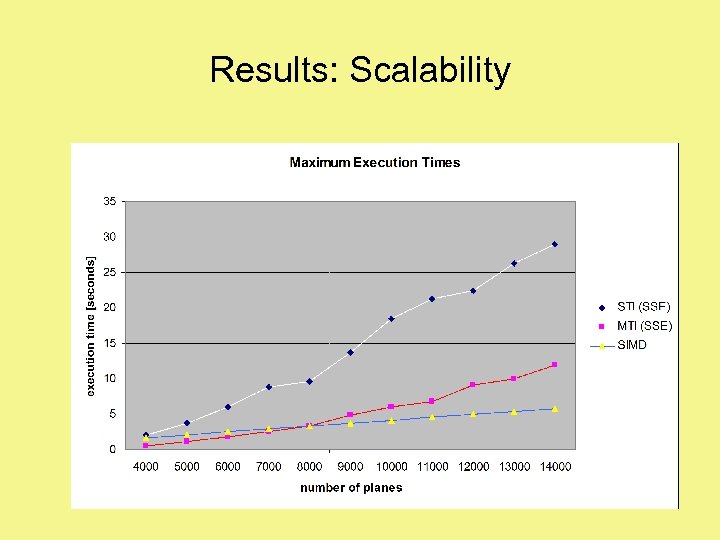 Results: Scalability

Maximum Execution Times

35
30
25
20
15
10
5
0

execution time [seconds]

4000 5000 6000 7000 8000 9000 10000 11000 12000 13000 14000

number of planes

STI (SSF)
MTI (SSE)
SIMD